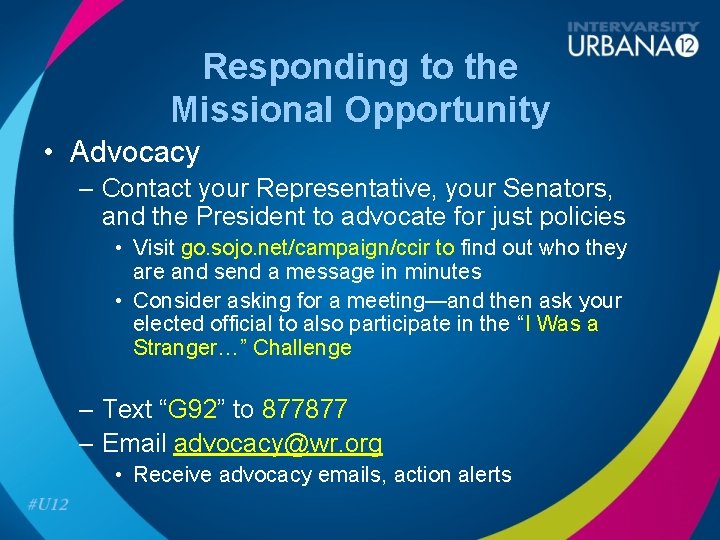 INTERVARSITY
URBANA 12

Responding to the Missional Opportunity

• Advocacy
– Contact your Representative, your Senators, and the President to advocate for just policies
• Visit go.sojo.net/campaign/ccir to find out who they are and send a message in minutes
• Consider asking for a meeting—and then ask your elected official to also participate in the "I Was a Stranger…" Challenge

– Text "G92" to 877877
– Email advocacy@wr.org
• Receive advocacy emails, action alerts

#U12